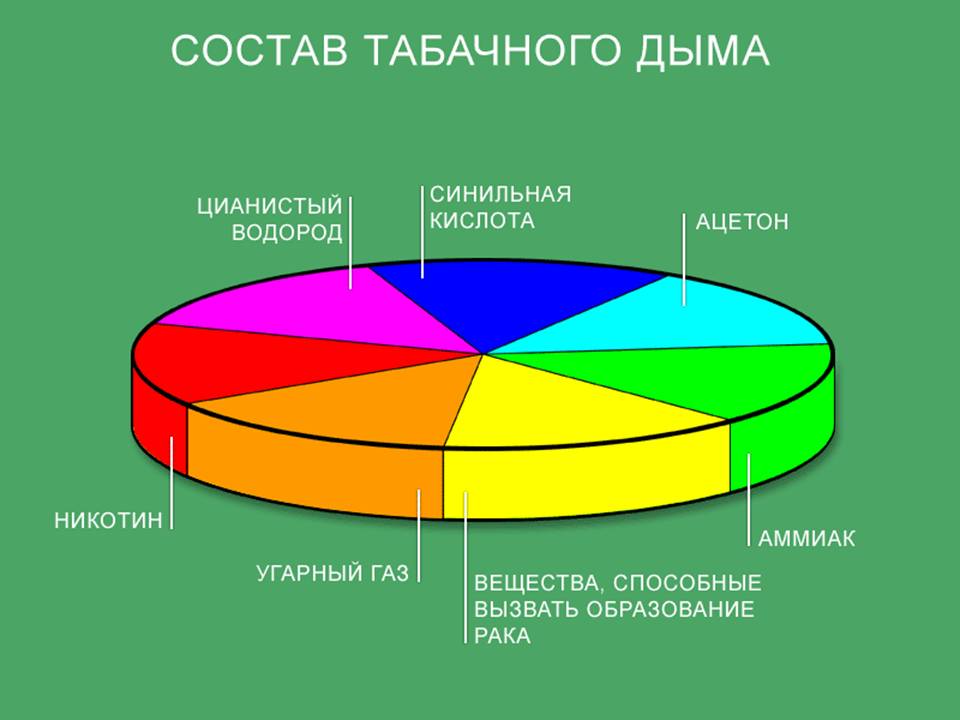 СОСТАВ ТАБАЧНОГО ДЫМА

ЦИАНИСТЫЙ ВОДОРОД

СИНИЛЬНАЯ КИСЛОТА

АЦЕТОН

НИКОТИН

УГАРНЫЙ ГАЗ

ВЕЩЕСТВА, СПОСОБНЫЕ ВЫЗВАТЬ ОБРАЗОВАНИЕ РАКА

АММИАК